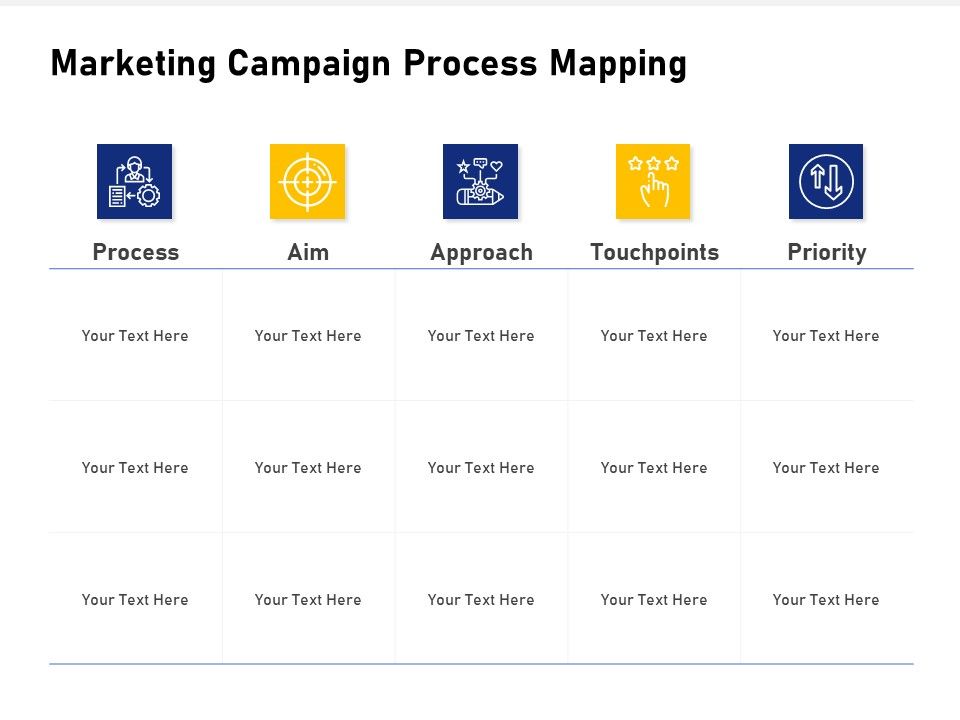 Marketing Campaign Process Mapping

| Process | Aim | Approach | Touchpoints | Priority |
|---|---|---|---|---|
| Your Text Here | Your Text Here | Your Text Here | Your Text Here | Your Text Here |
| Your Text Here | Your Text Here | Your Text Here | Your Text Here | Your Text Here |
| Your Text Here | Your Text Here | Your Text Here | Your Text Here | Your Text Here |